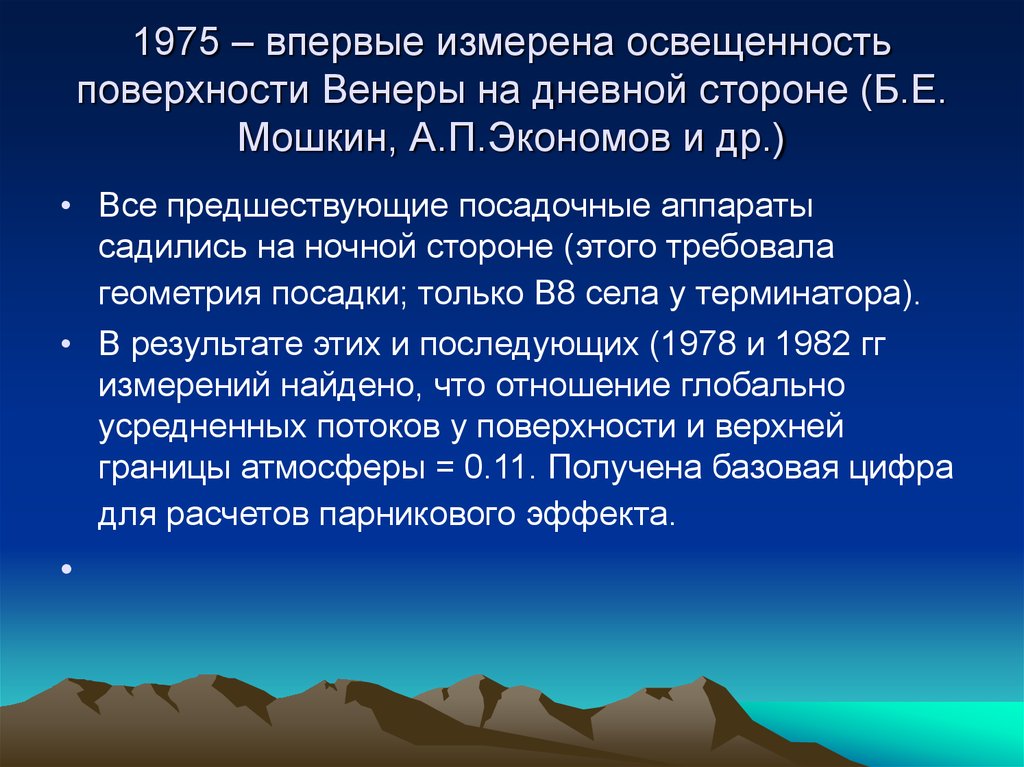 1975 – впервые измерена освещенность поверхности Венеры на дневной стороне (Б.Е. Мошкин, А.П.Экономов и др.)

• Все предшествующие посадочные аппараты садились на ночной стороне (этого требовала геометрия посадки; только В8 села у терминатора).
• В результате этих и последующих (1978 и 1982 гг измерений найдено, что отношение глобально усредненных потоков у поверхности и верхней границы атмосферы = 0.11. Получена базовая цифра для расчетов парникового эффекта.
•